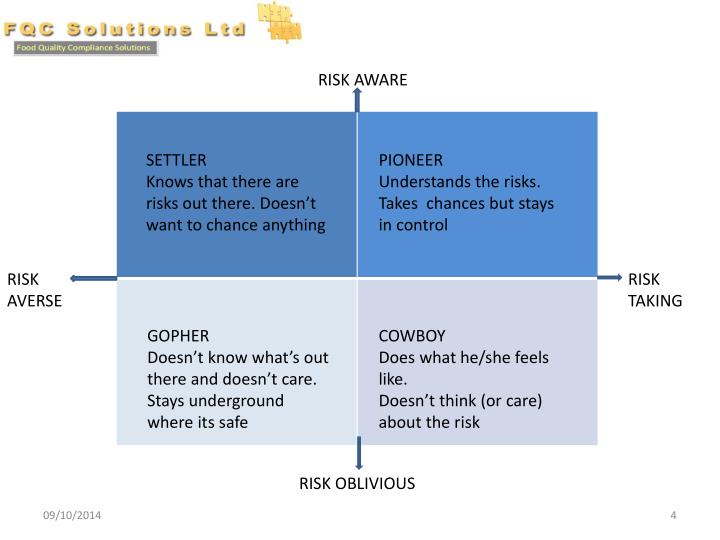 FQC Solutions Ltd
Food Quality Compliance Solutions

RISK AWARE

SETTLER
Knows that there are risks out there. Doesn't want to chance anything

PIONEER
Understands the risks. Takes chances but stays in control

RISK AVERSE

RISK TAKING

GOPHER
Doesn't know what's out there and doesn't care. Stays underground where its safe

COWBOY
Does what he/she feels like.
Doesn't think (or care) about the risk

RISK OBLIVIOUS

09/10/2014

4